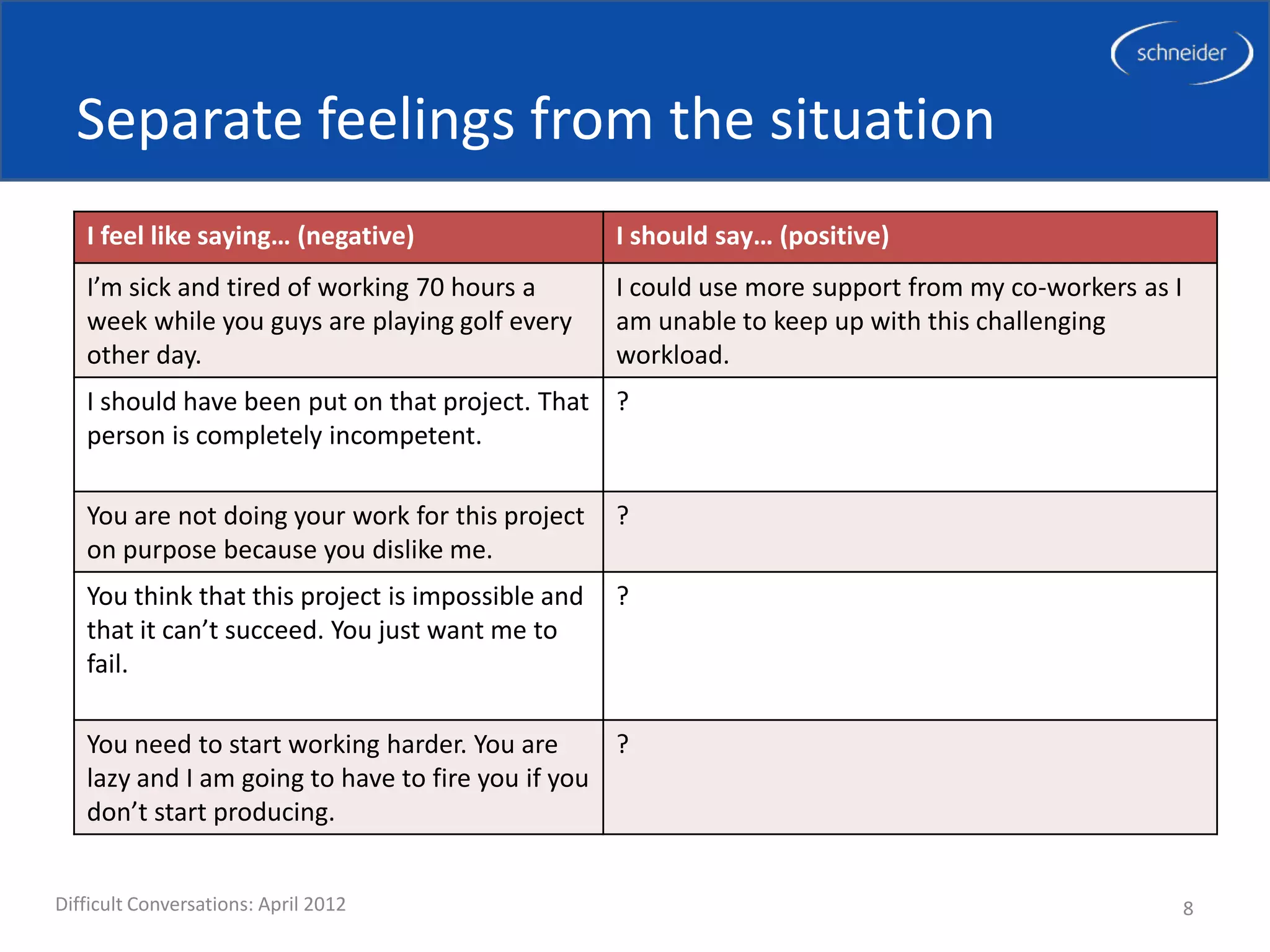 schneider

Separate feelings from the situation

| I feel like saying… (negative) | I should say… (positive) |
|---|---|
| I’m sick and tired of working 70 hours a week while you guys are playing golf every other day. | I could use more support from my co-workers as I am unable to keep up with this challenging workload. |
| I should have been put on that project. That person is completely incompetent. | ? |
| You are not doing your work for this project on purpose because you dislike me. | ? |
| You think that this project is impossible and that it can’t succeed. You just want me to fail. | ? |
| You need to start working harder. You are lazy and I am going to have to fire you if you don’t start producing. | ? |

Difficult Conversations: April 2012

8